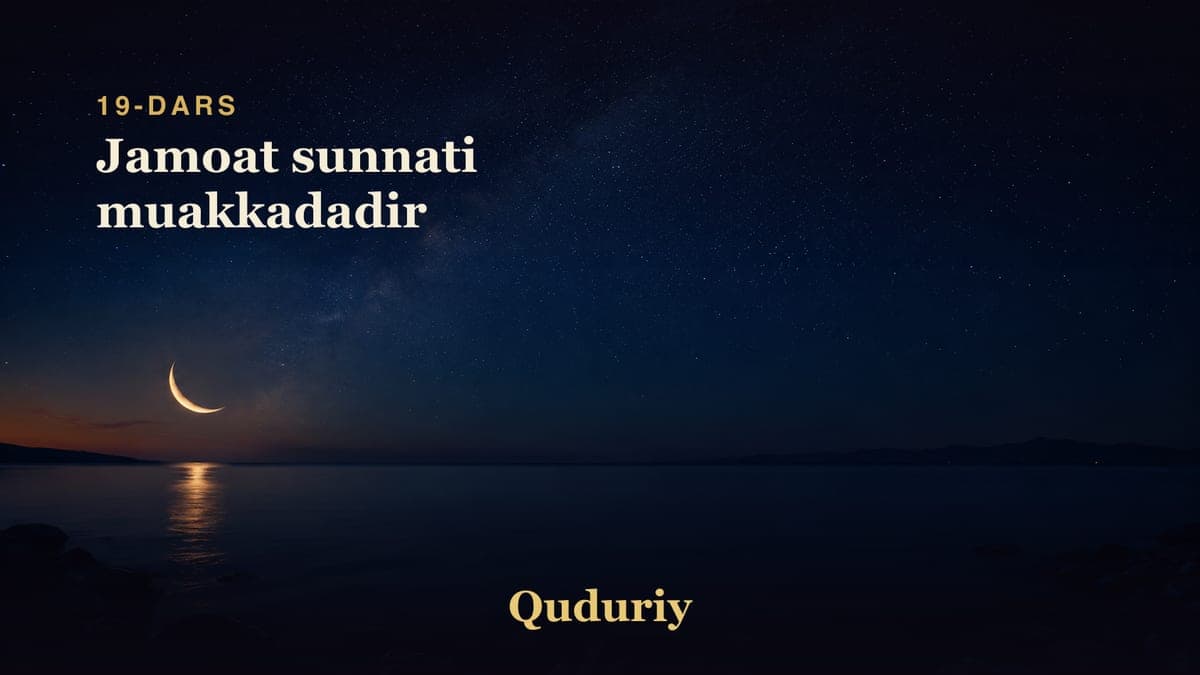 19-DARS

Jamoat sunnati muakkadadir

Quduriy